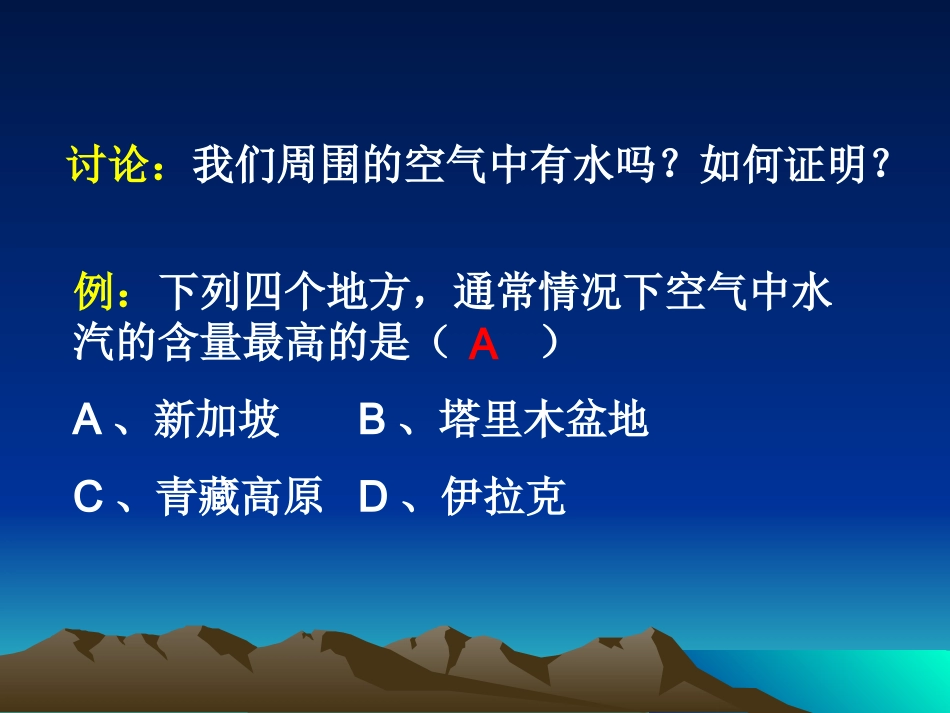 讨论：我们周围的空气中有水吗？如何证明？

例：下列四个地方，通常情况下空气中水汽的含量最高的是（ A ）

A、新加坡　B、塔里木盆地

C、青藏高原　D、伊拉克